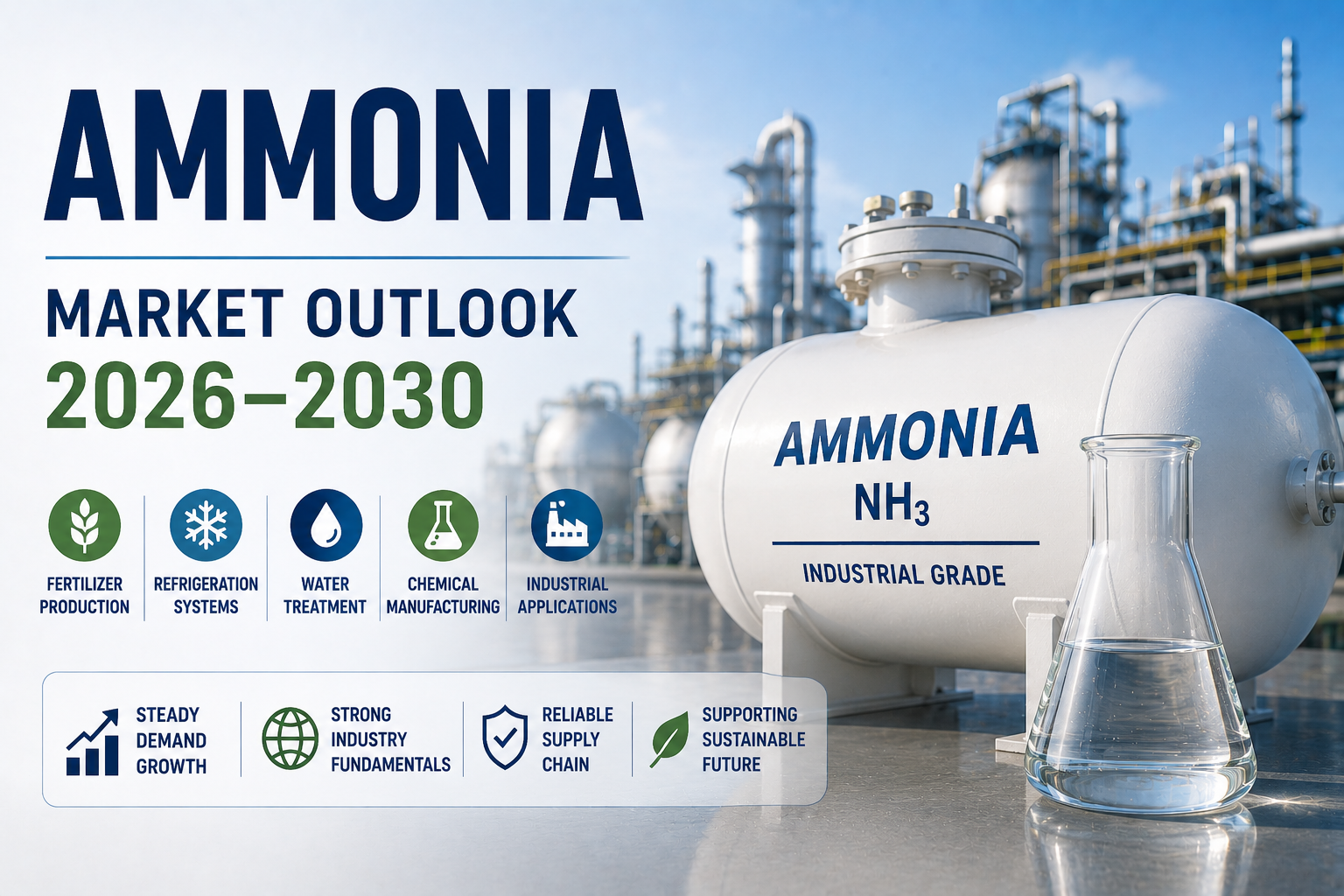 AMMONIA

MARKET OUTLOOK
2026–2030

FERTILIZER PRODUCTION

REFRIGERATION SYSTEMS

WATER TREATMENT

CHEMICAL MANUFACTURING

INDUSTRIAL APPLICATIONS

STEADY DEMAND GROWTH

STRONG INDUSTRY FUNDAMENTALS

RELIABLE SUPPLY CHAIN

SUPPORTING SUSTAINABLE FUTURE

AMMONIA
$NH_3$
INDUSTRIAL GRADE